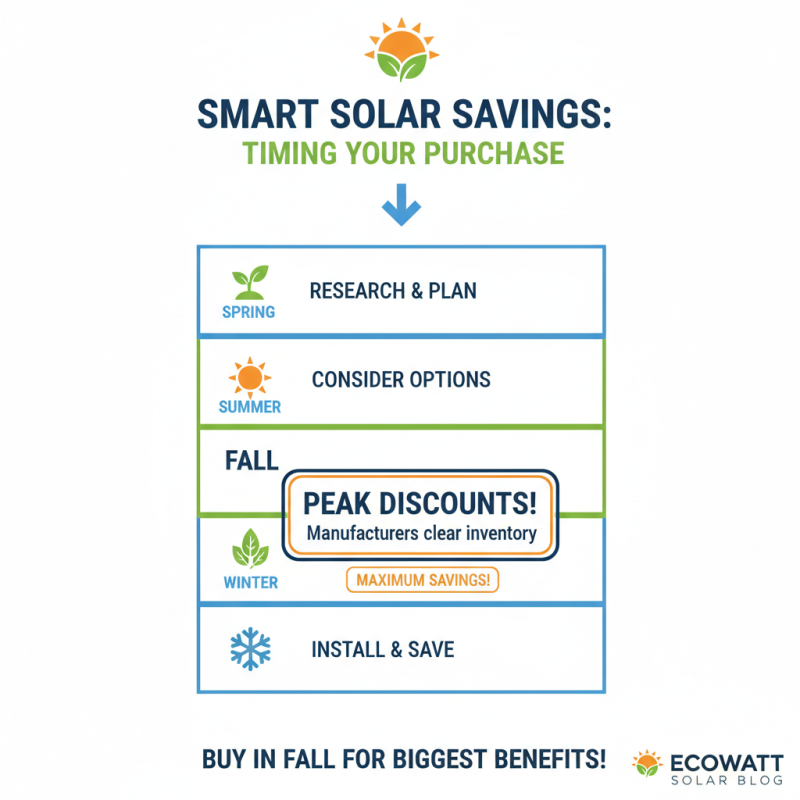 SMART SOLAR SAVINGS:
TIMING YOUR PURCHASE

SPRING
RESEARCH & PLAN

SUMMER
CONSIDER OPTIONS

FALL

PEAK DISCOUNTS!
Manufacturers clear inventory

WINTER
MAXIMUM SAVINGS!

INSTALL & SAVE

BUY IN FALL FOR BIGGEST BENEFITS!

ECOWATT
SOLAR BLOG